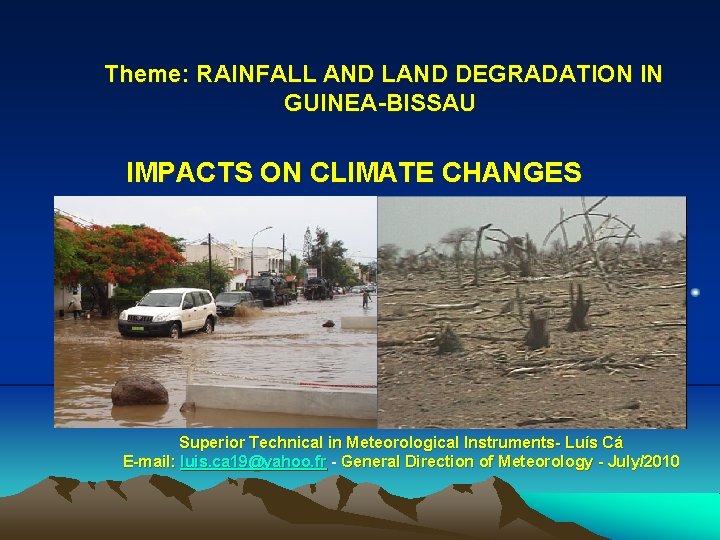 Theme: RAINFALL AND LAND DEGRADATION IN GUINEA-BISSAU

IMPACTS ON CLIMATE CHANGES

Superior Technical in Meteorological Instruments- Luís Cá
E-mail: luis.ca19@yahoo.fr - General Direction of Meteorology - July/2010